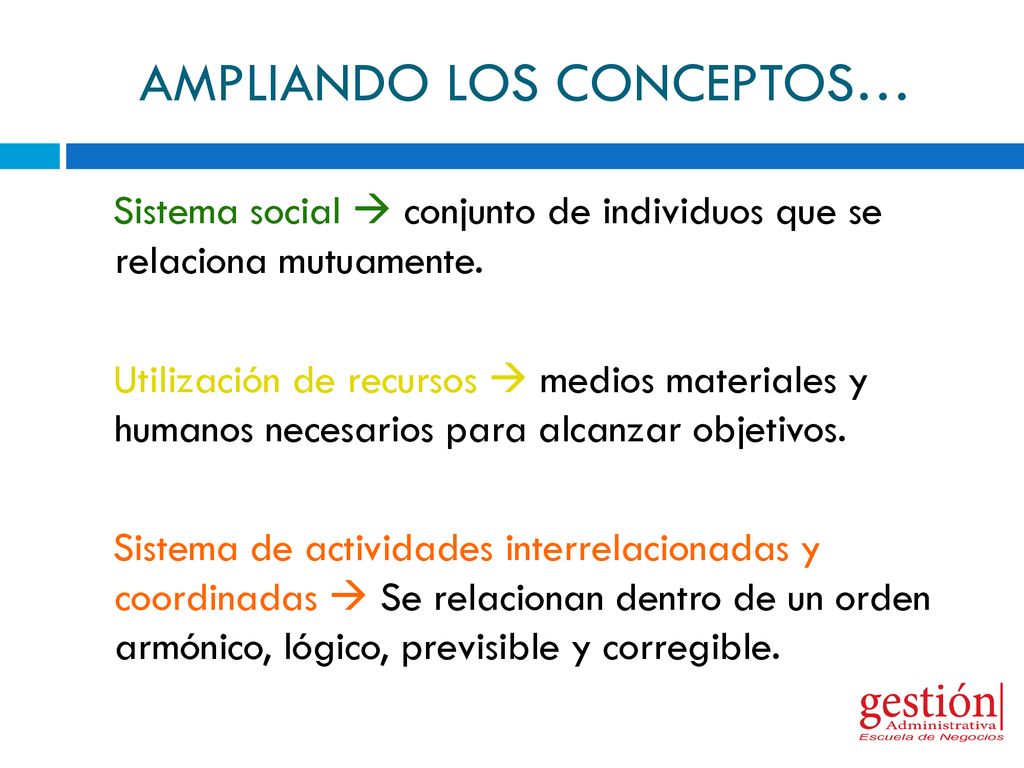 AMPLIANDO LOS CONCEPTOS…

Sistema social → conjunto de individuos que se relaciona mutuamente.

Utilización de recursos → medios materiales y humanos necesarios para alcanzar objetivos.

Sistema de actividades interrelacionadas y coordinadas → Se relacionan dentro de un orden armónico, lógico, previsible y corregible.

gestión
Administrativa
Escuela de Negocios